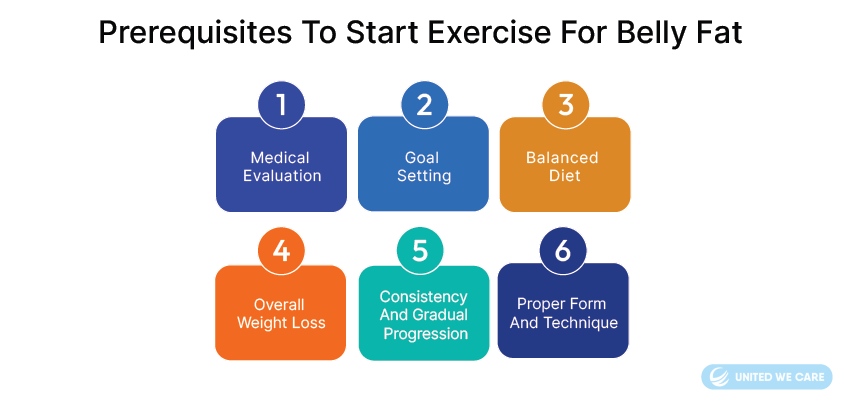 Prerequisites To Start Exercise For Belly Fat

1
Medical Evaluation

2
Goal Setting

3
Balanced Diet

4
Overall Weight Loss

5
Consistency And Gradual Progression

6
Proper Form And Technique

UNITED WE CARE